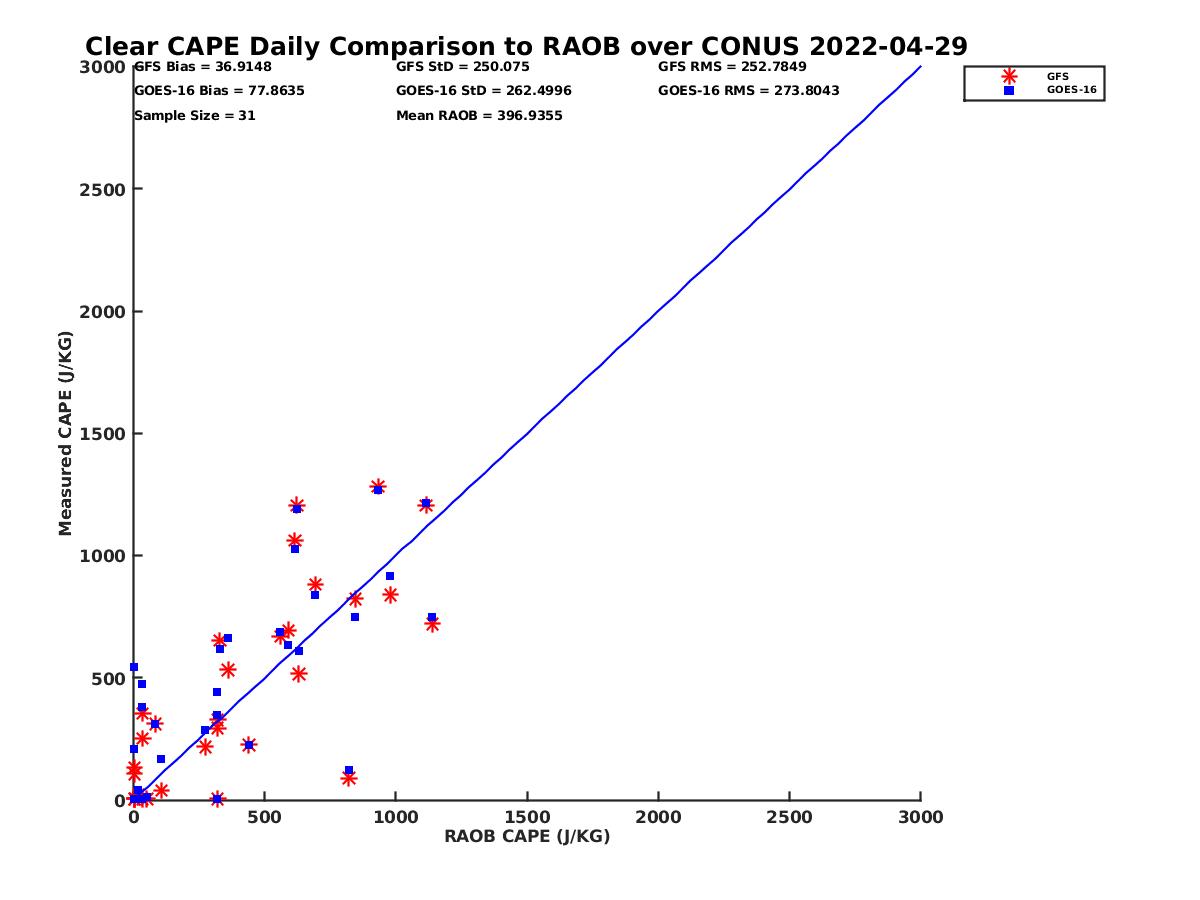 Clear CAPE Daily Comparison to RAOB over CONUS 2022-04-29

GFS Bias = 36.9148
GOES-16 Bias = 77.8635
Sample Size = 31

GFS StD = 250.075
GOES-16 StD = 262.4996
Mean RAOB = 396.9355

GFS RMS = 252.7849
GOES-16 RMS = 273.8043

GFS
GOES-16

Measured CAPE (J/KG)

3000
2500
2000
1500
1000
500
0

0
500
1000
1500
2000
2500
3000

RAOB CAPE (J/KG)